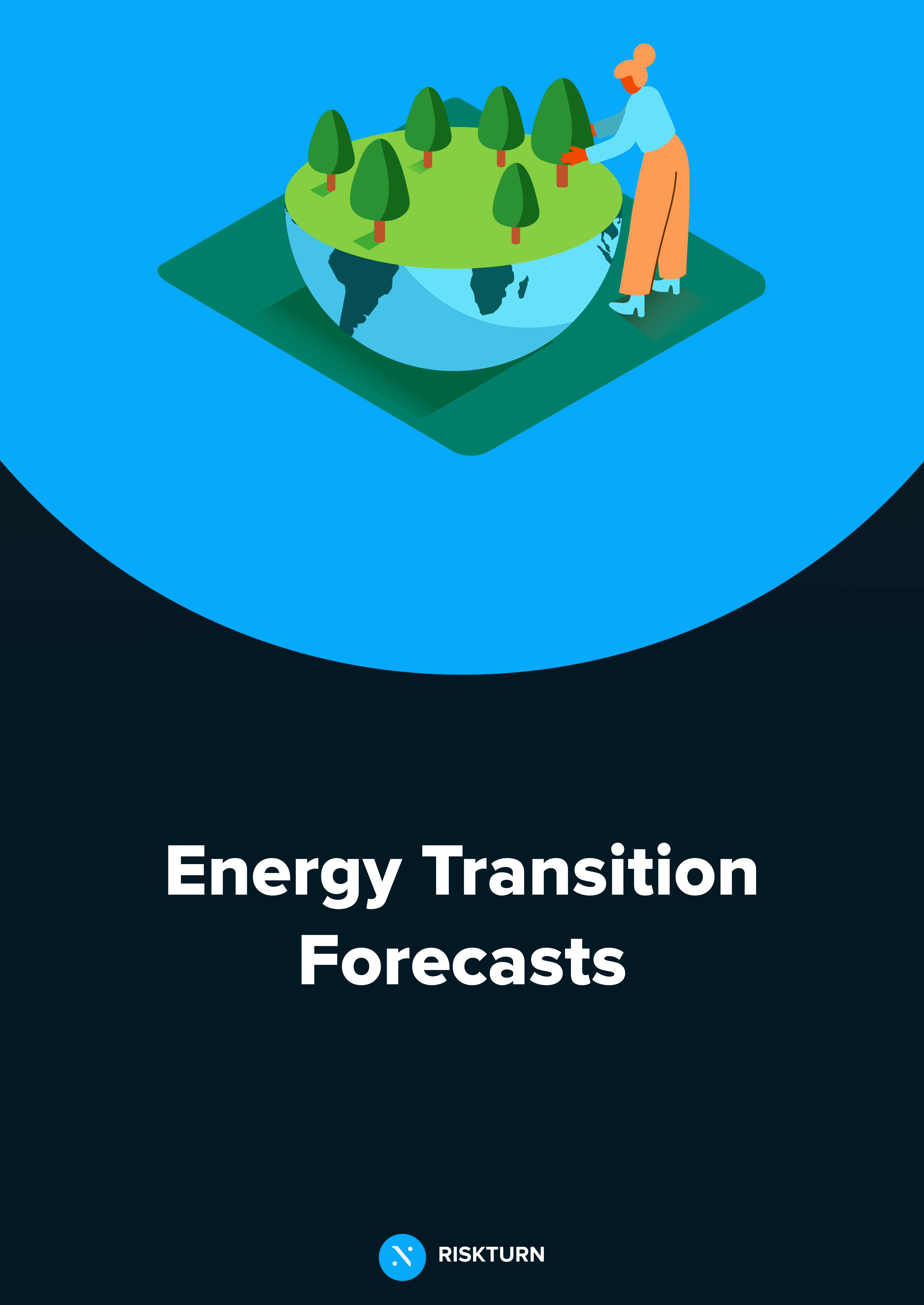 Energy Transition Forecasts

RISKTURN